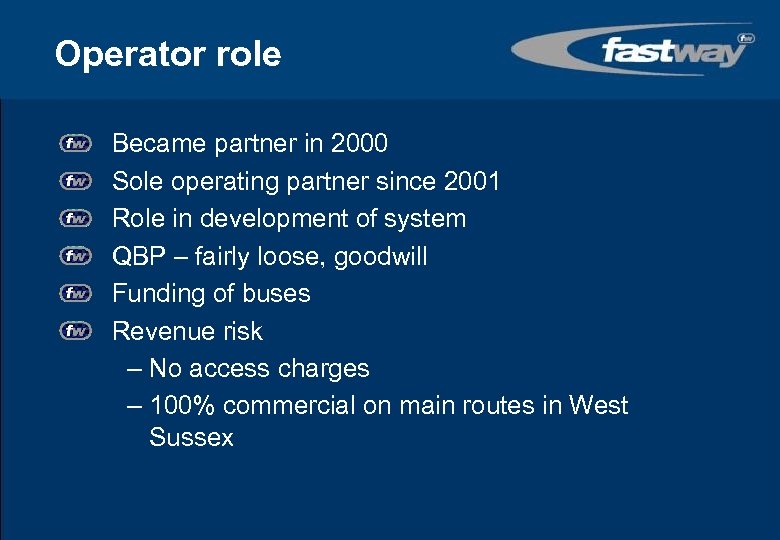 Operator role

fastway fw

fw Became partner in 2000
fw Sole operating partner since 2001
fw Role in development of system
fw QBP – fairly loose, goodwill
fw Funding of buses
fw Revenue risk
– No access charges
– 100% commercial on main routes in West Sussex